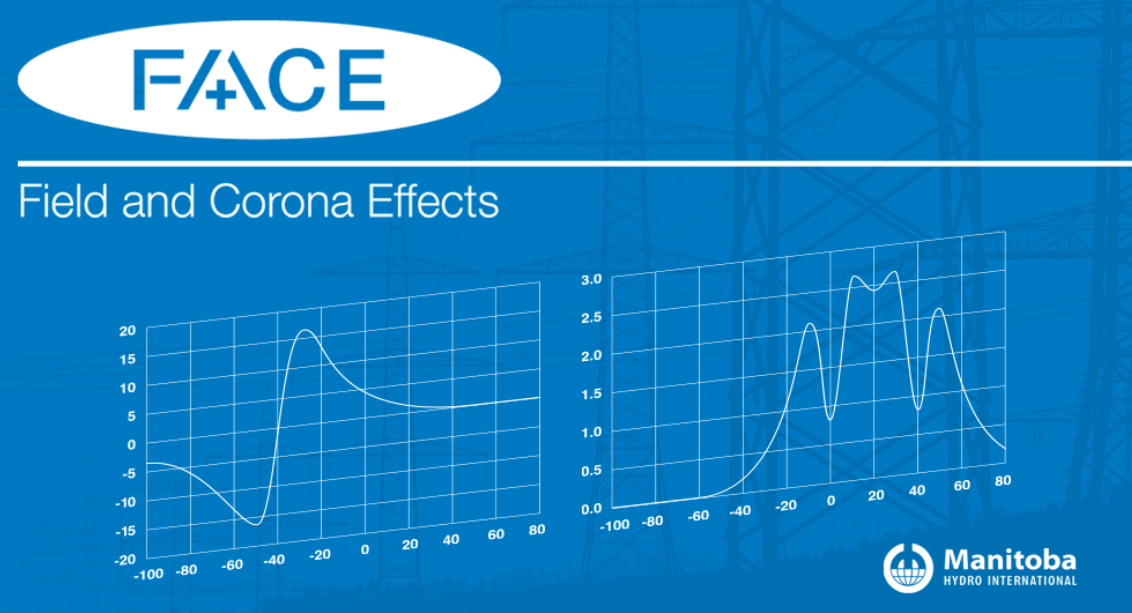 FACE

Field and Corona Effects

20
15
10
5
0
-5
-10
-15
-20
-100 -80 -60 -40 -20 0 20 40 60 80

3.0
2.5
2.0
1.5
1.0
0.5
0.0
-100 -80 -60 -40 -20 0 20 40 60 80

Manitoba
HYDRO INTERNATIONAL